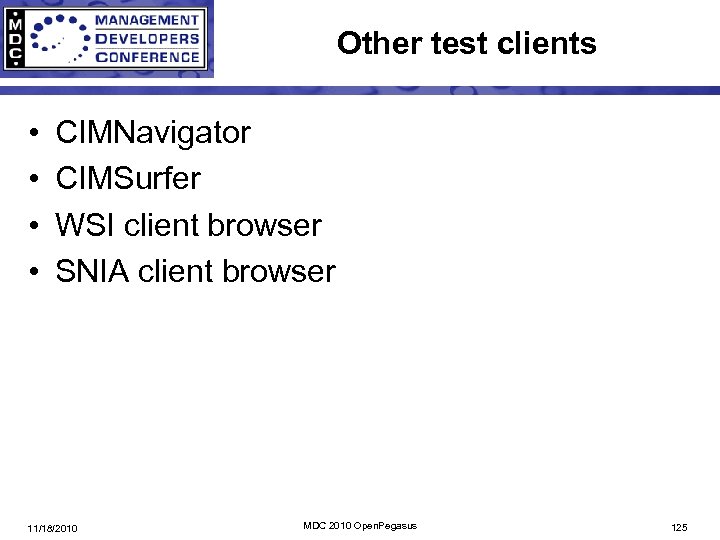 MDC MANAGEMENT DEVELOPERS CONFERENCE

Other test clients

• CIMNavigator
• CIMSurfer
• WSI client browser
• SNIA client browser

11/18/2010
MDC 2010 OpenPegasus
125